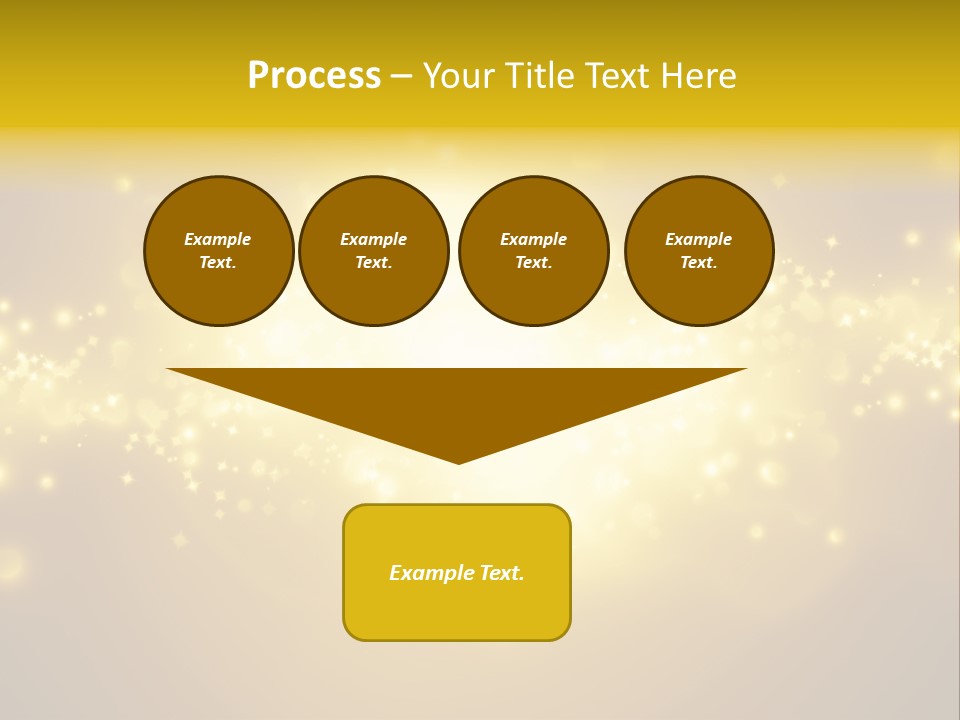 Process – Your Title Text Here

Example Text.

Example Text.

Example Text.

Example Text.

Example Text.